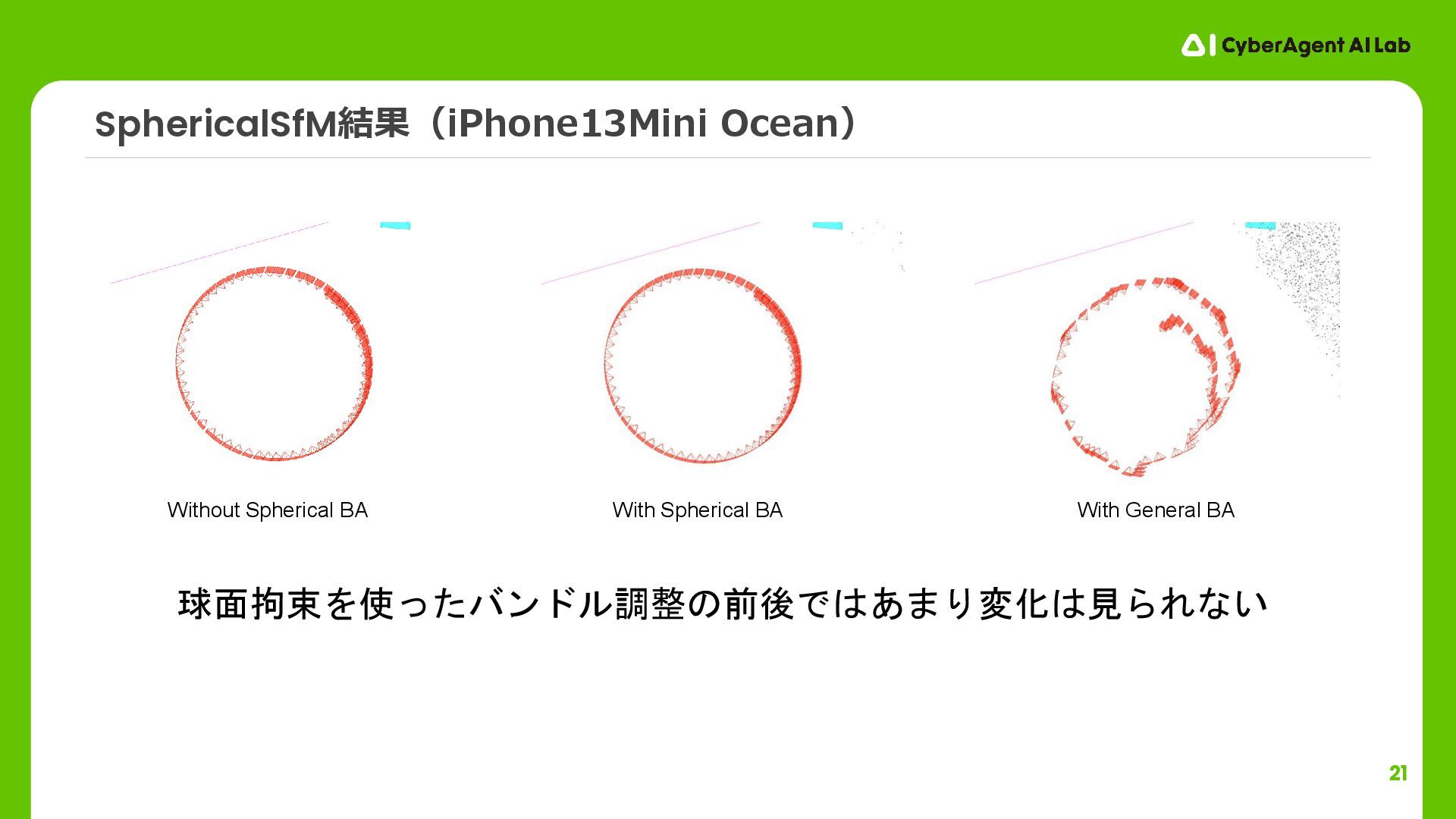 CyberAgent AI Lab

SphericalSfM結果（iPhone13Mini Ocean）

Without Spherical BA

With Spherical BA

With General BA

球面拘束を使ったバンドル調整の前後ではあまり変化は見られない

21